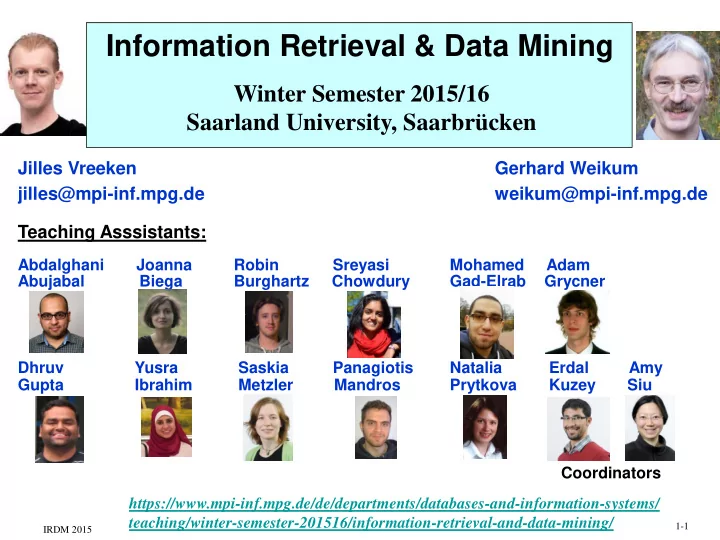 Information Retrieval & Data Mining

Winter Semester 2015/16
Saarland University, Saarbrücken

Jilles Vreeken
jilles@mpi-inf.mpg.de

Gerhard Weikum
weikum@mpi-inf.mpg.de

Teaching Asssistants:

Abdalghani Abujabal

Joanna Biega

Robin Burghartz

Sreyasi Chowdury

Mohamed Gad-Elrab

Adam Grycner

Dhruv Gupta

Yusra Ibrahim

Saskia Metzler

Panagiotis Mandros

Natalia Prytkova

Erdal Kuzey

Amy Siu

Coordinators

https://www.mpi-inf.mpg.de/de/departments/databases-and-information-systems/teaching/winter-semester-201516/information-retrieval-and-data-mining/

IRDM 2015

1-1